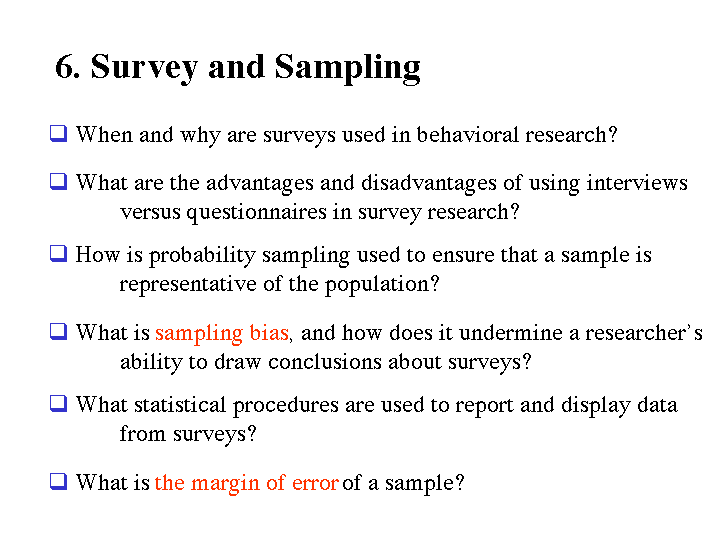 6. Survey and Sampling

❑ When and why are surveys used in behavioral research?

❑ What are the advantages and disadvantages of using interviews versus questionnaires in survey research?

❑ How is probability sampling used to ensure that a sample is representative of the population?

❑ What is sampling bias, and how does it undermine a researcher's ability to draw conclusions about surveys?

❑ What statistical procedures are used to report and display data from surveys?

❑ What is the margin of error of a sample?